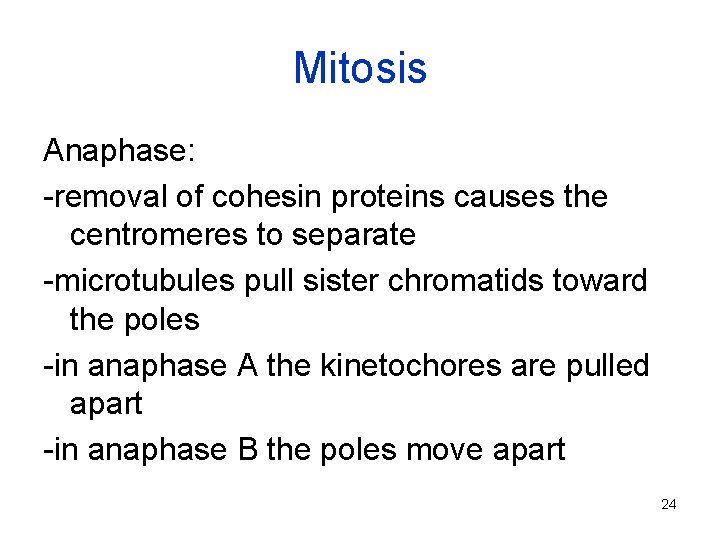 Mitosis

Anaphase:

-removal of cohesin proteins causes the centromeres to separate

-microtubules pull sister chromatids toward the poles

-in anaphase A the kinetochores are pulled apart

-in anaphase B the poles move apart

24